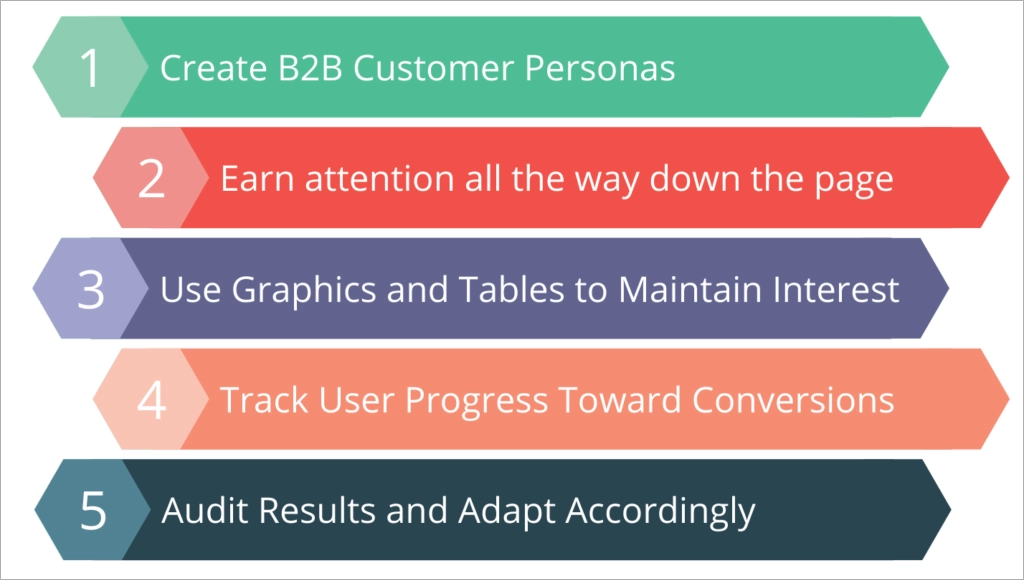 1 Create B2B Customer Personas

2 Earn attention all the way down the page

3 Use Graphics and Tables to Maintain Interest

4 Track User Progress Toward Conversions

5 Audit Results and Adapt Accordingly